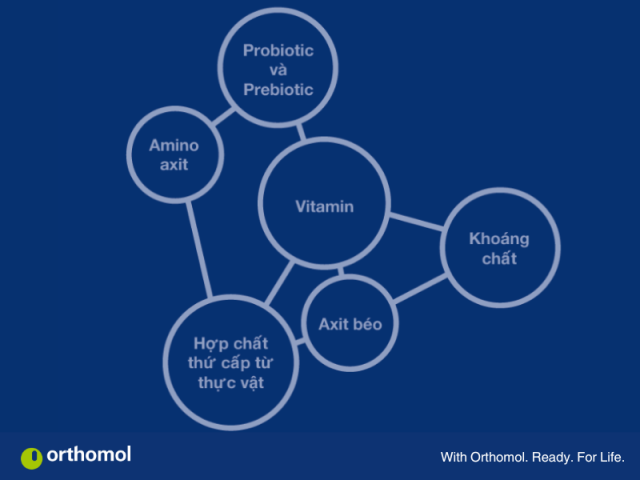 Probiotic và Prebiotic

Amino axit

Vitamin

Khoáng chất

Axit béo

Hợp chất thứ cấp từ thực vật

orthomol

With Orthomol. Ready. For Life.